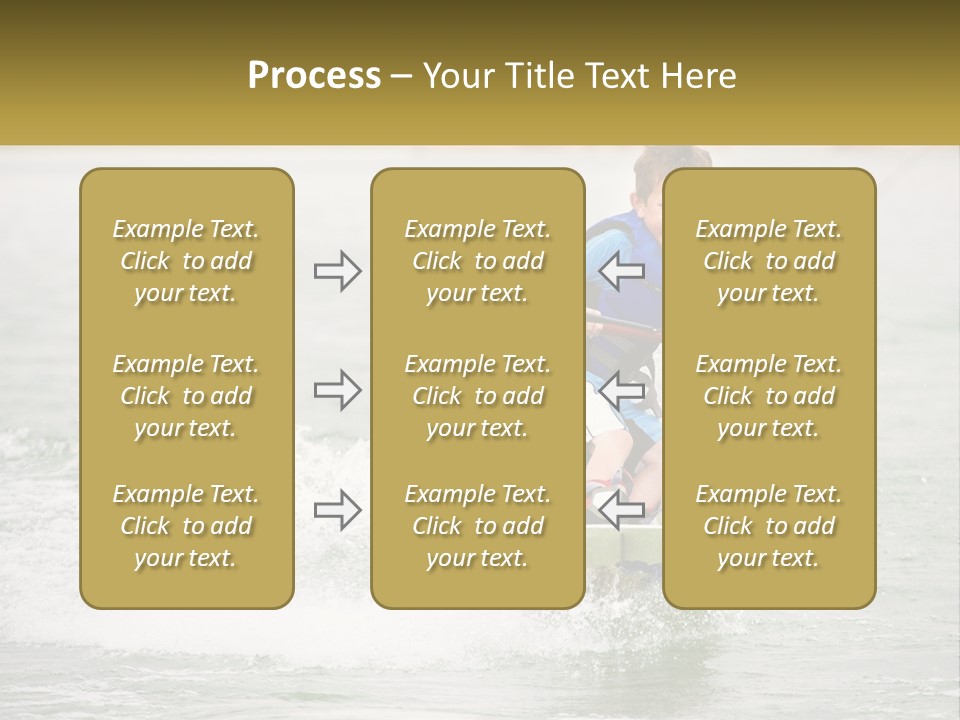 Process – Your Title Text Here

Example Text. Click to add your text.

Example Text. Click to add your text.

Example Text. Click to add your text.

Example Text. Click to add your text.

Example Text. Click to add your text.

Example Text. Click to add your text.

Example Text. Click to add your text.

Example Text. Click to add your text.

Example Text. Click to add your text.